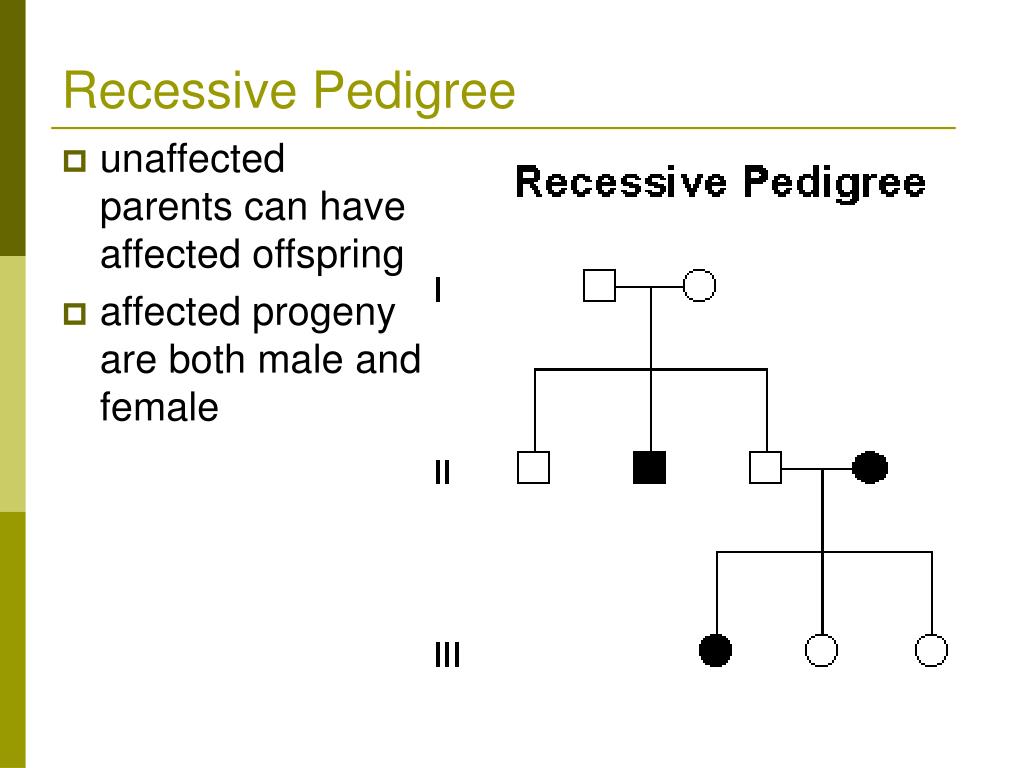 Recessive Pedigree

unaffected parents can have affected offspring

affected progeny are both male and female

Recessive Pedigree

I

II

III